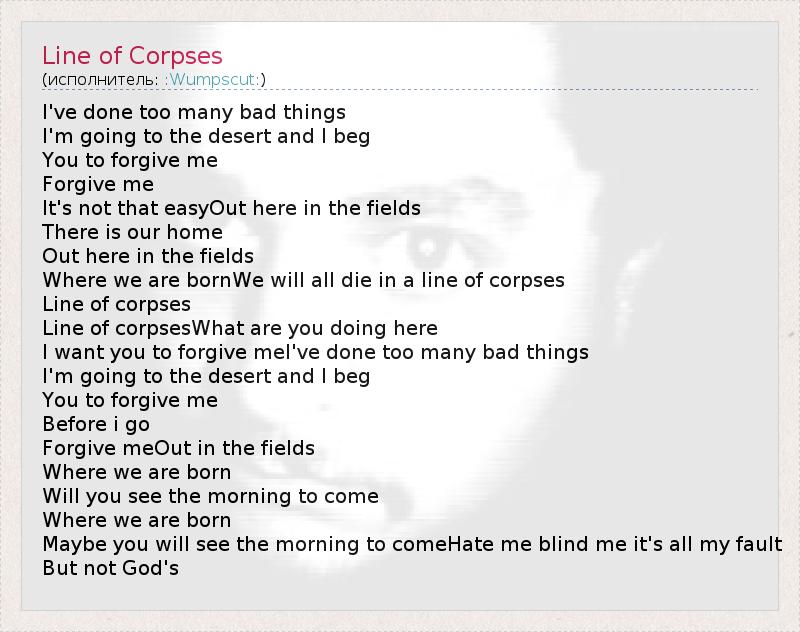 Line of Corpses
(исполнитель: :Wumpscut:)

I've done too many bad things
I'm going to the desert and I beg
You to forgive me
Forgive me
It's not that easyOut here in the fields
There is our home
Out here in the fields
Where we are bornWe will all die in a line of corpses
Line of corpses
Line of corpsesWhat are you doing here
I want you to forgive meI've done too many bad things
I'm going to the desert and I beg
You to forgive me
Before i go
Forgive meOut in the fields
Where we are born
Will you see the morning to come
Where we are born
Maybe you will see the morning to comeHate me blind me it's all my fault
But not God's